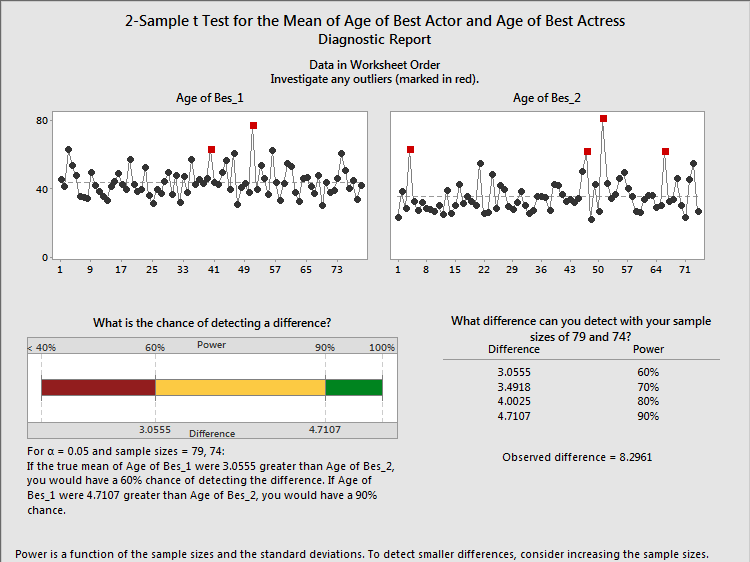 2-Sample t Test for the Mean of Age of Best Actor and Age of Best Actress
Diagnostic Report

Data in Worksheet Order
Investigate any outliers (marked in red).

Age of Bes_1

80
40
0
1 9 17 25 33 41 49 57 65 73

Age of Bes_2

1 8 15 22 29 36 43 50 57 64 71

What is the chance of detecting a difference?

< 40% 60% Power 90% 100%

3.0555 Difference 4.7107

For α = 0.05 and sample sizes = 79, 74:
If the true mean of Age of Bes_1 were 3.0555 greater than Age of Bes_2, you would have a 60% chance of detecting the difference. If Age of Bes_1 were 4.7107 greater than Age of Bes_2, you would have a 90% chance.

What difference can you detect with your sample sizes of 79 and 74?

| Difference | Power |
|---|---|
| 3.0555 | 60% |
| 3.4918 | 70% |
| 4.0025 | 80% |
| 4.7107 | 90% |

Observed difference = 8.2961

Power is a function of the sample sizes and the standard deviations. To detect smaller differences, consider increasing the sample sizes.